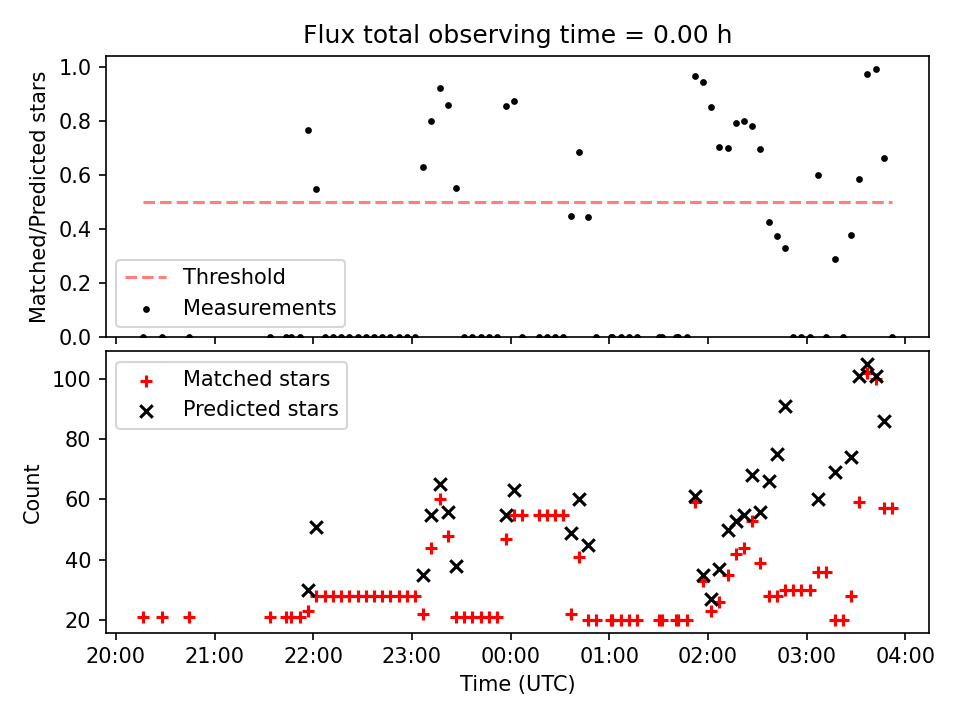 Flux total observing time = 0.00 h

Matched/Predicted stars

1.0
0.8
0.6
0.4
0.2
0.0

Threshold
Measurements

Count

100
80
60
40
20

Matched stars
Predicted stars

20:00 21:00 22:00 23:00 00:00 01:00 02:00 03:00 04:00

Time (UTC)